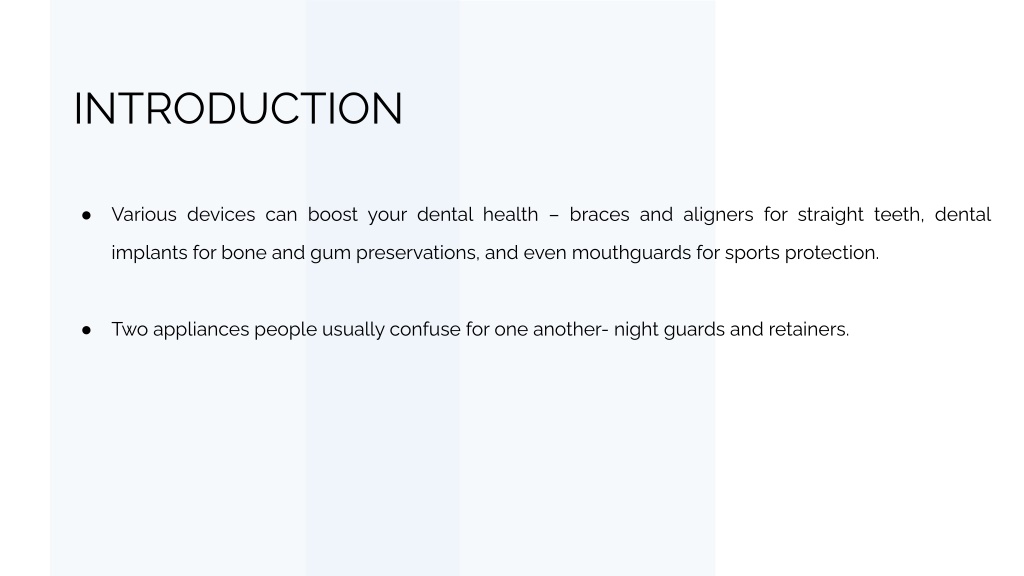 INTRODUCTION

● Various devices can boost your dental health – braces and aligners for straight teeth, dental implants for bone and gum preservations, and even mouthguards for sports protection.

● Two appliances people usually confuse for one another- night guards and retainers.